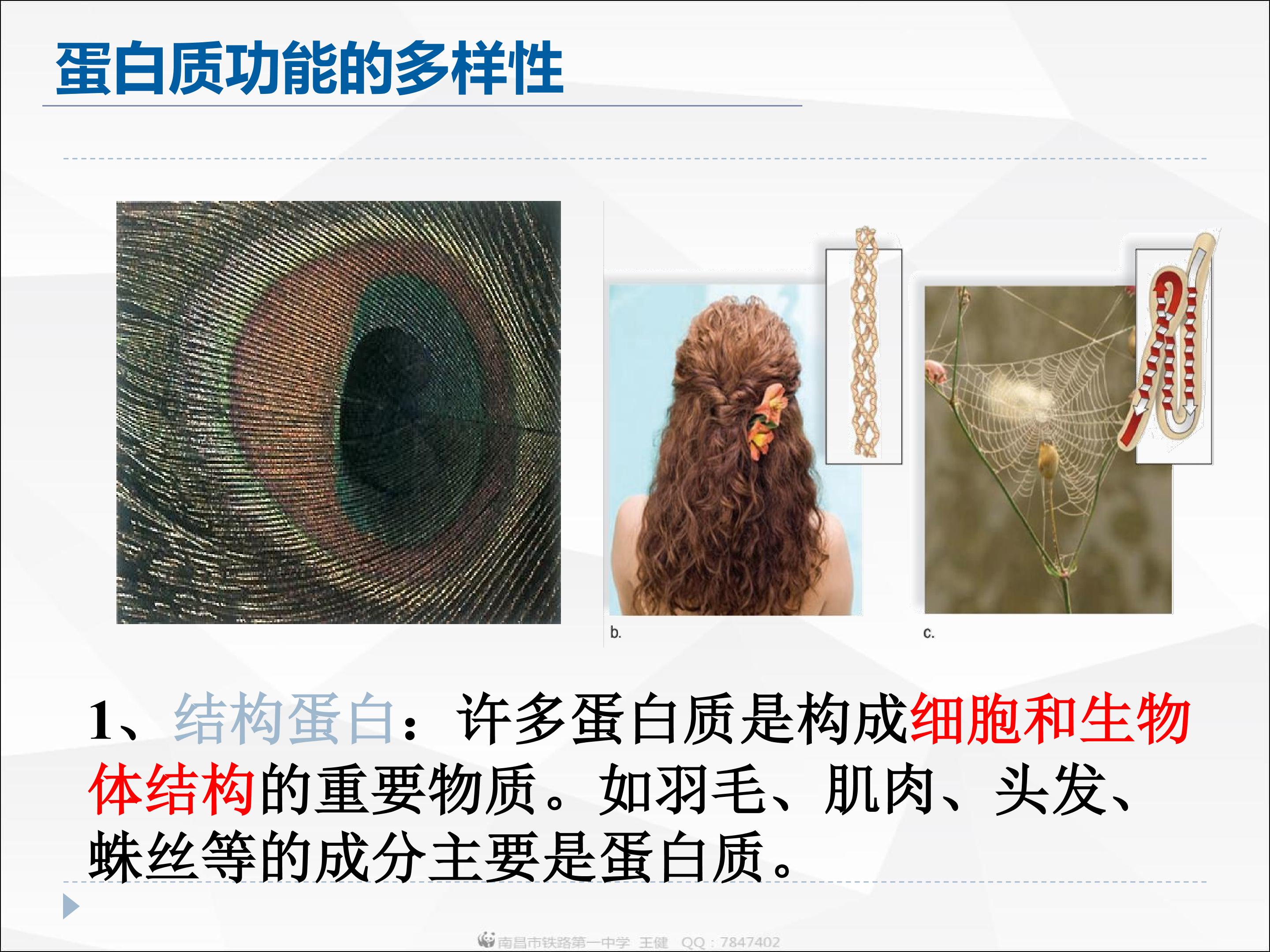 蛋白质功能的多样性

b.

c.

1、结构蛋白：许多蛋白质是构成细胞和生物体结构的重要物质。如羽毛、肌肉、头发、蛛丝等的成分主要是蛋白质。

南昌市铁路第一中学 王健 QQ：7847402